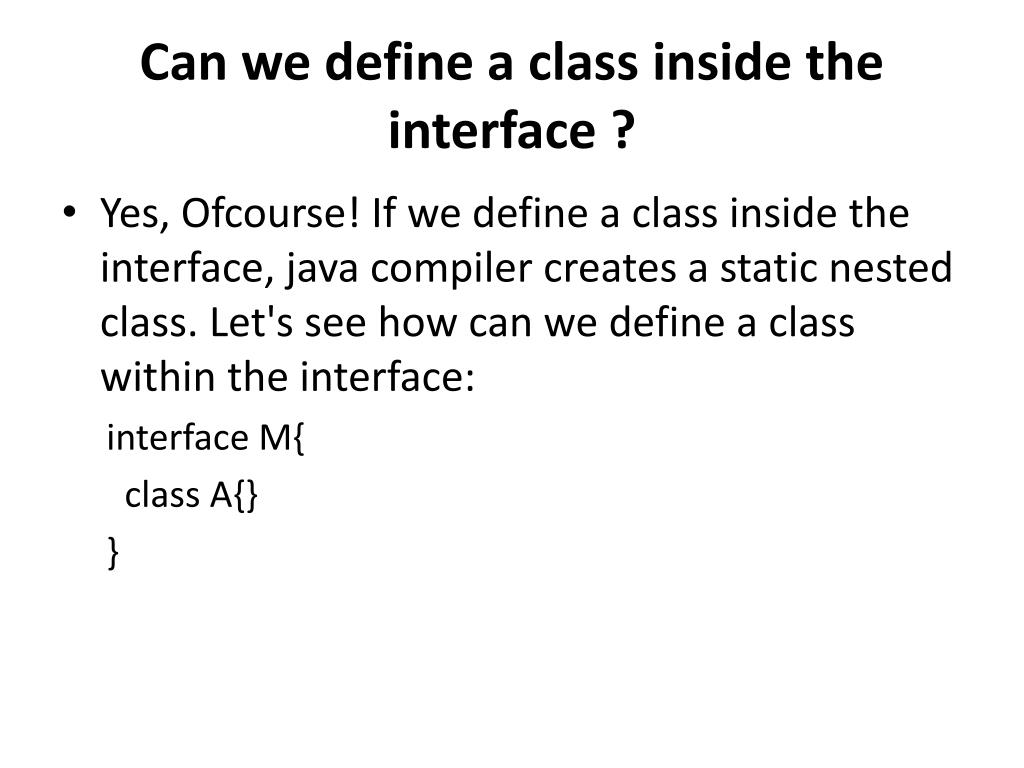 Can we define a class inside the interface ?

• Yes, Ofcourse! If we define a class inside the interface, java compiler creates a static nested class. Let's see how can we define a class within the interface:

interface M{
class A{}
}